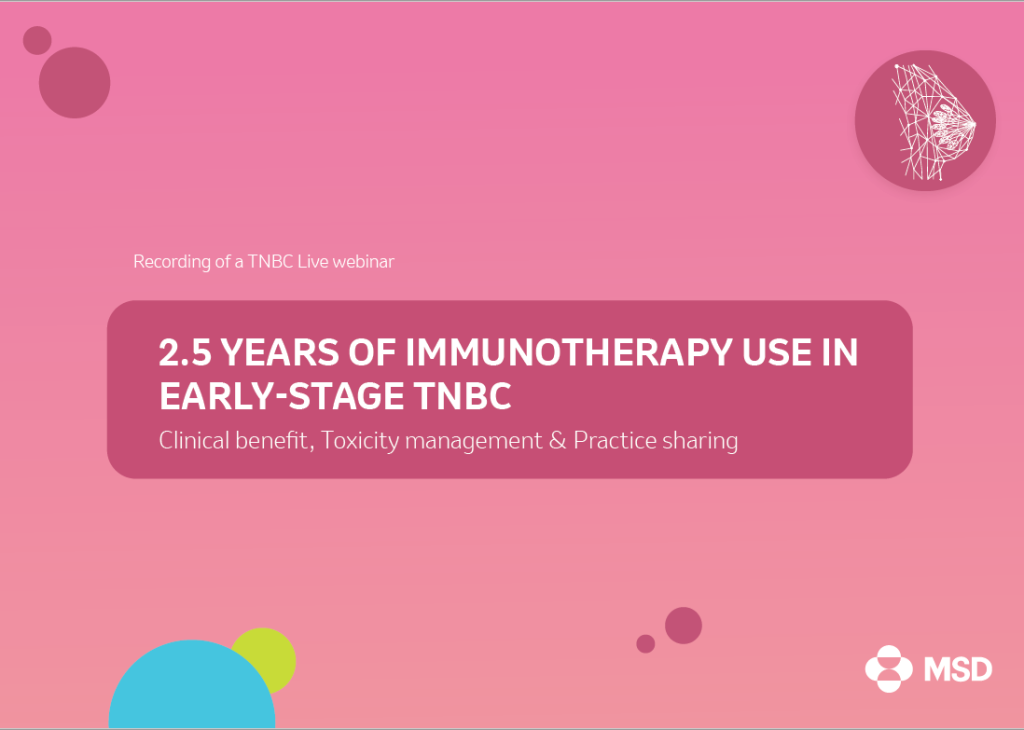 Recording of a TNBC Live webinar

2.5 YEARS OF IMMUNOTHERAPY USE IN EARLY-STAGE TNBC

Clinical benefit, Toxicity management & Practice sharing

MSD